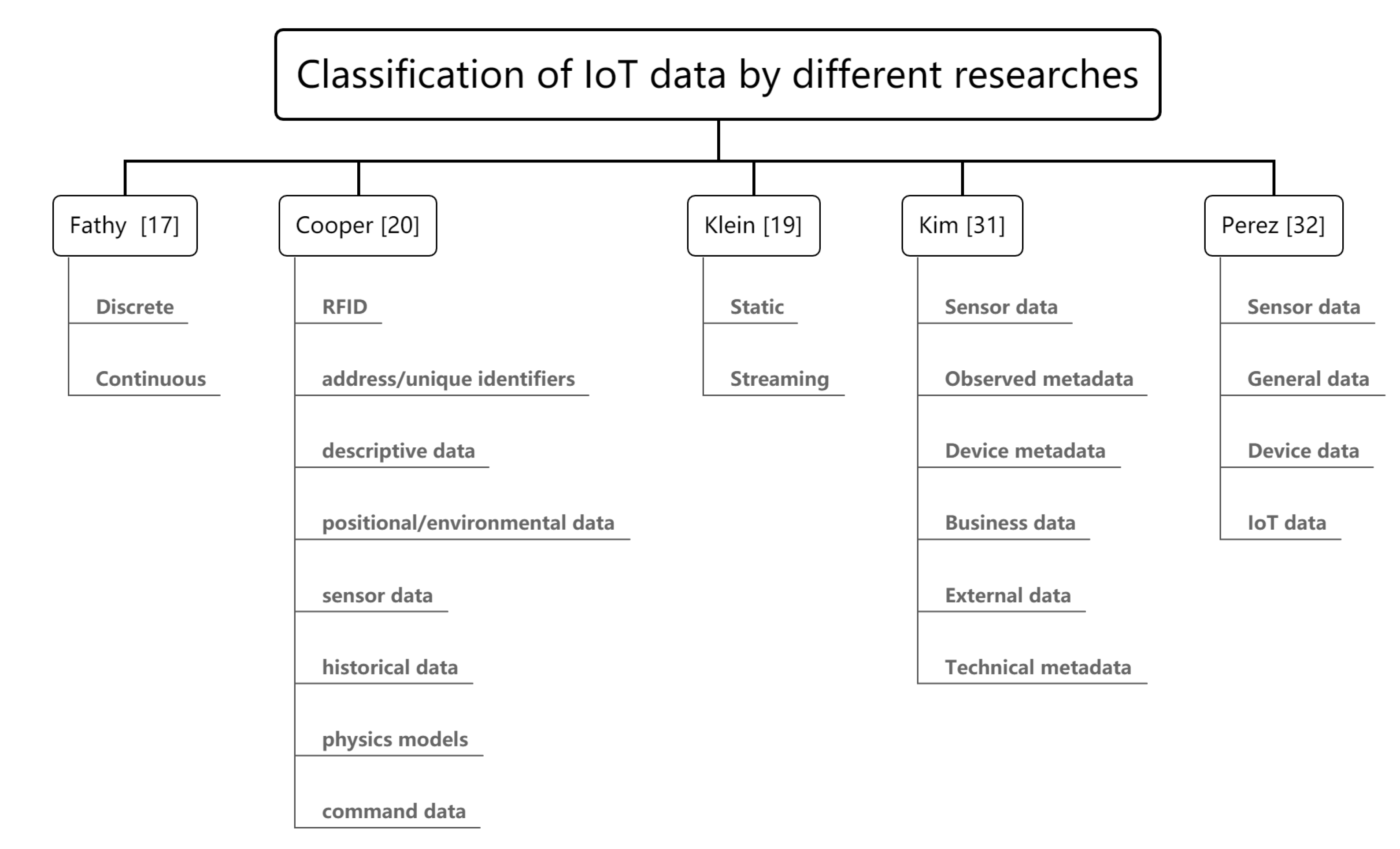 Classification of IoT data by different researches

Fathy [17]

Discrete

Continuous

Cooper [20]

RFID

address/unique identifiers

descriptive data

positional/environmental data

sensor data

historical data

physics models

command data

Klein [19]

Static

Streaming

Kim [31]

Sensor data

Observed metadata

Device metadata

Business data

External data

Technical metadata

Perez [32]

Sensor data

General data

Device data

IoT data